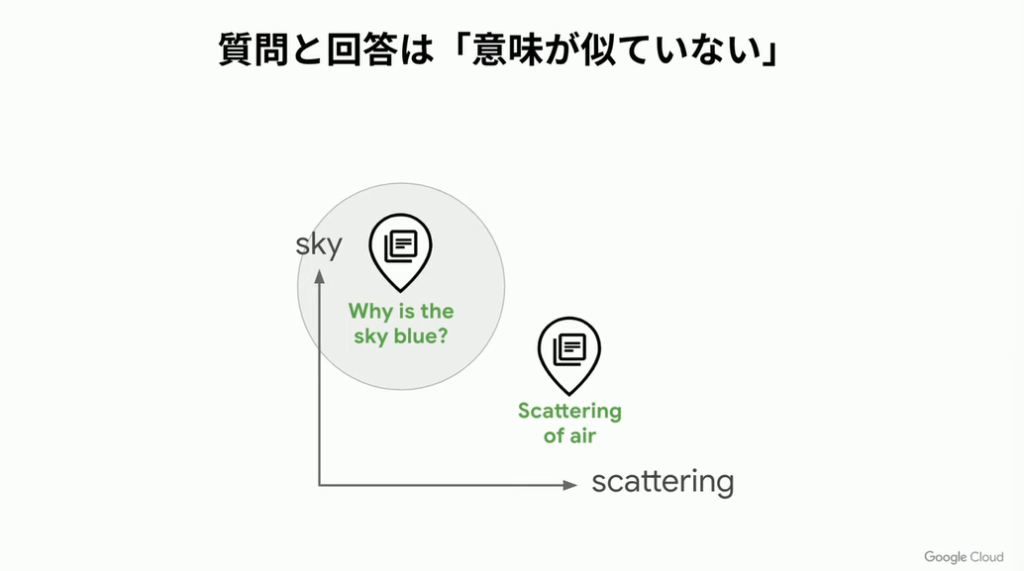 質問と回答は「意味が似ていない」

sky

Why is the sky blue?

Scattering of air

scattering

Google Cloud